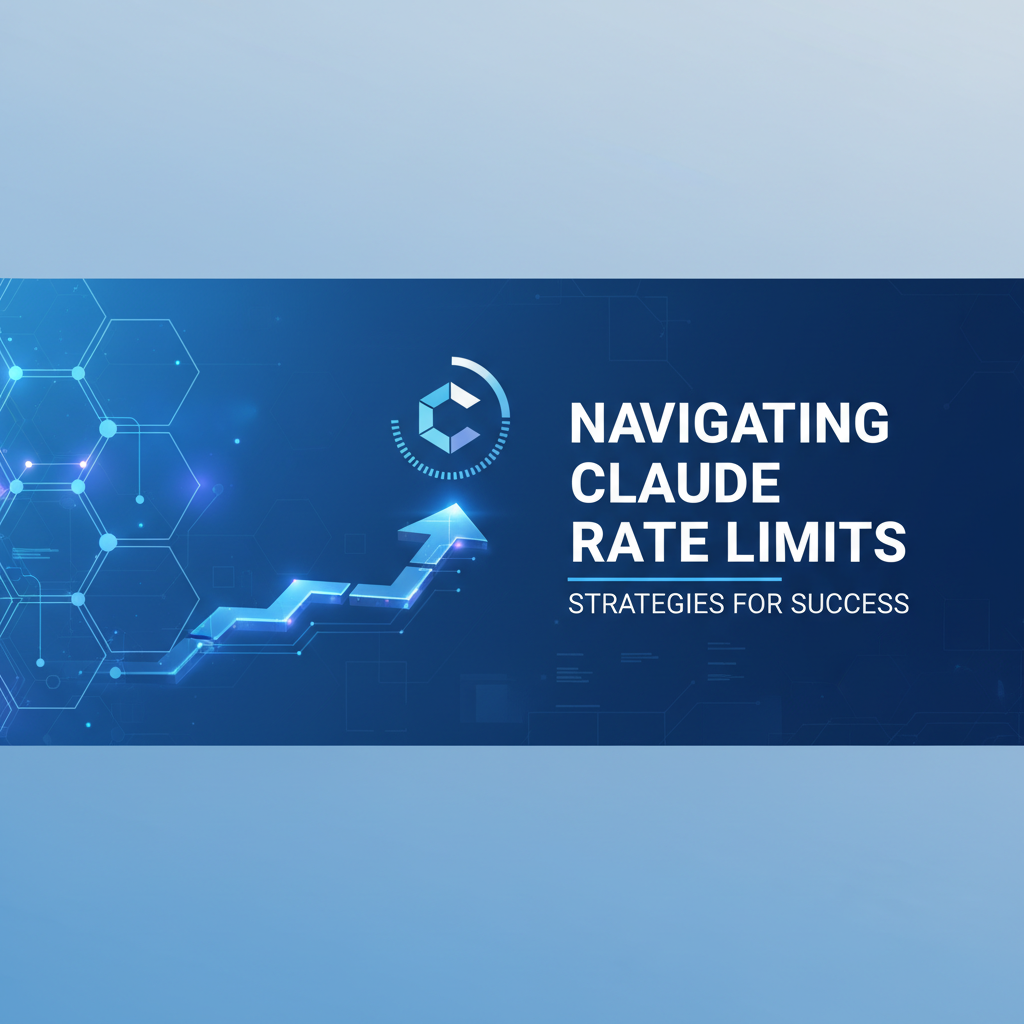 NAVIGATING CLAUDE RATE LIMITS

STRATEGIES FOR SUCCESS